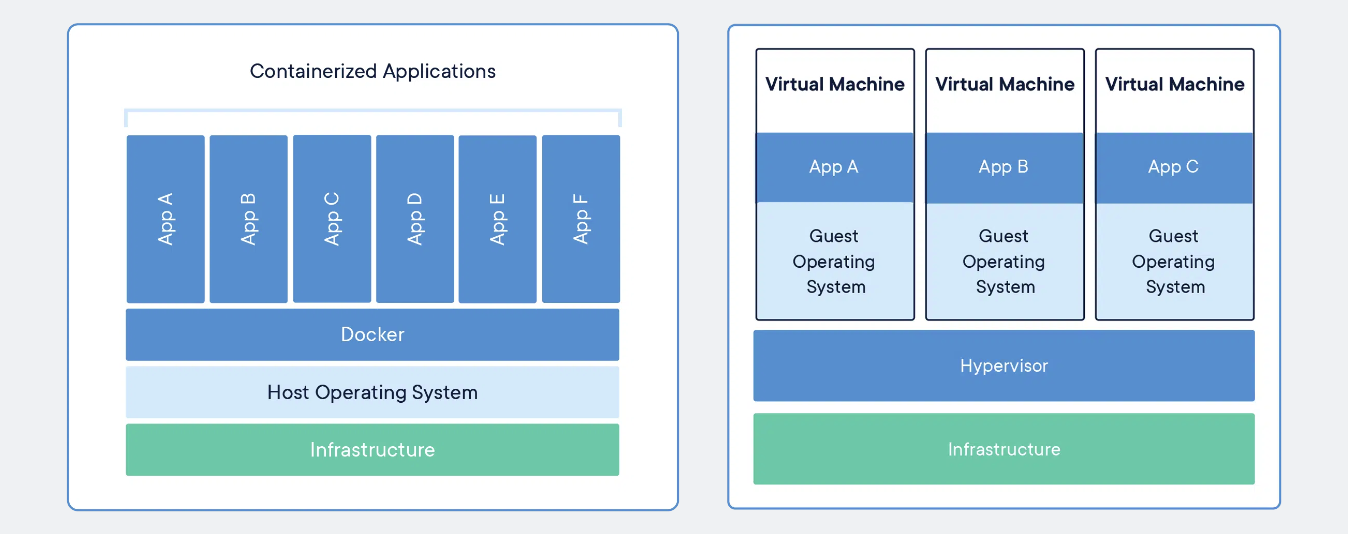 Containerized Applications

App A

App B

App C

App D

App E

App F

Docker

Host Operating System

Infrastructure

Virtual Machine

App A

Guest Operating System

Virtual Machine

App B

Guest Operating System

Virtual Machine

App C

Guest Operating System

Hypervisor

Infrastructure